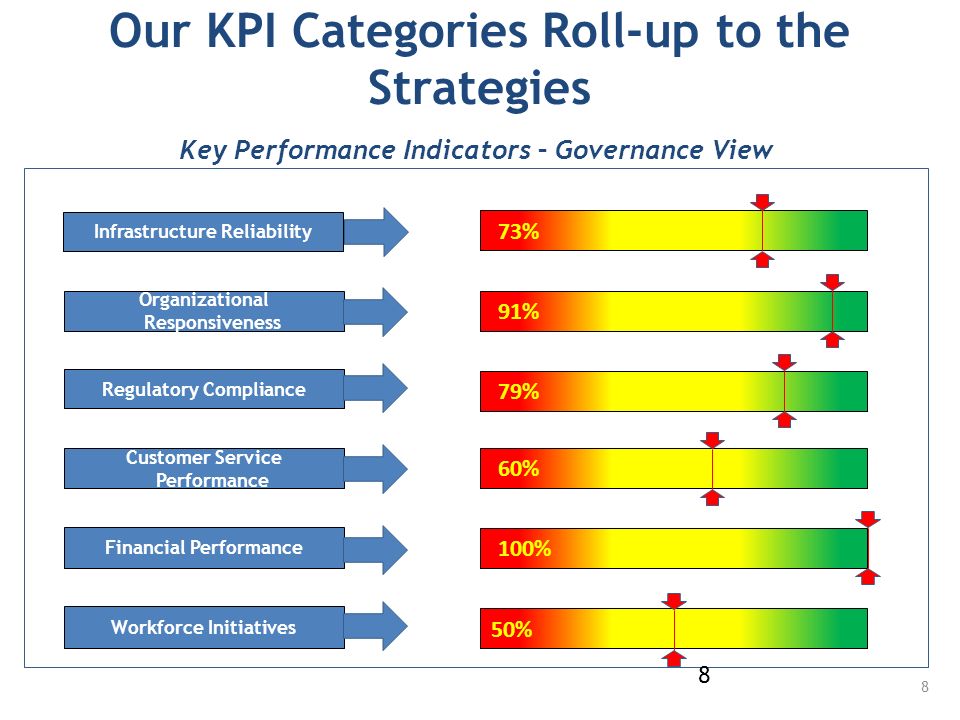 Our KPI Categories Roll-up to the Strategies

Key Performance Indicators – Governance View

Infrastructure Reliability

73%

Organizational Responsiveness

91%

Regulatory Compliance

79%

Customer Service Performance

60%

Financial Performance

100%

Workforce Initiatives

50%

8

8